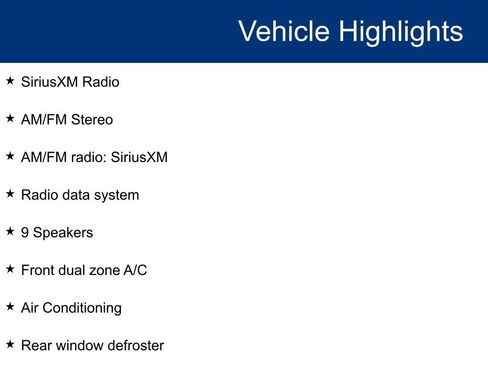 Vehicle Highlights

★ SiriusXM Radio

★ AM/FM Stereo

★ AM/FM radio: SiriusXM

★ Radio data system

★ 9 Speakers

★ Front dual zone A/C

★ Air Conditioning

★ Rear window defroster